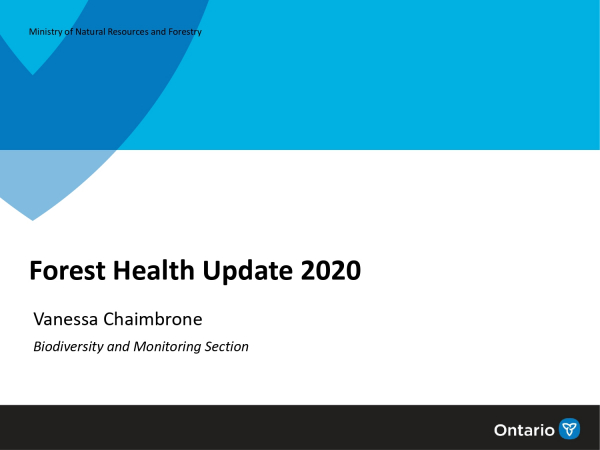 Ministry of Natural Resources and Forestry

Forest Health Update 2020

Vanessa Chaimbrone

Biodiversity and Monitoring Section

Ontario